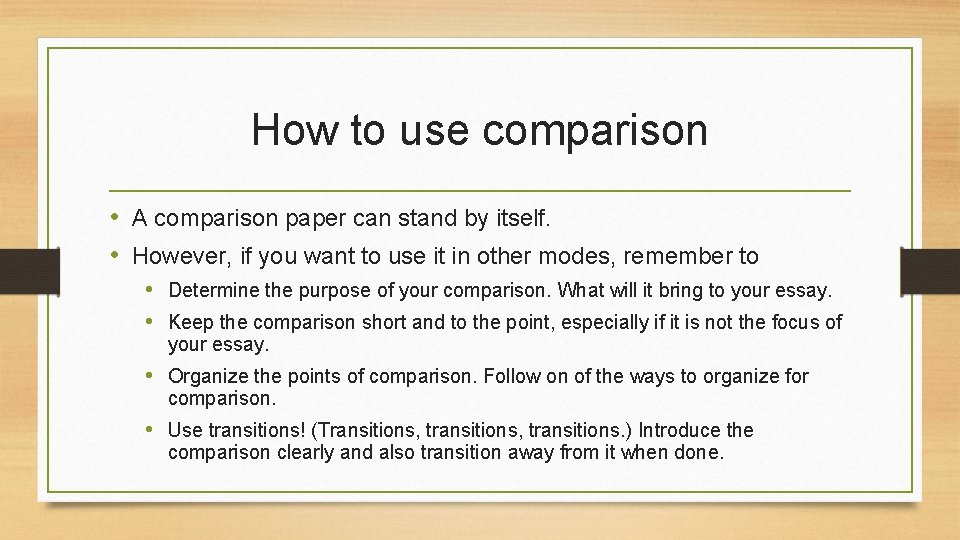 How to use comparison

• A comparison paper can stand by itself.
• However, if you want to use it in other modes, remember to
  • Determine the purpose of your comparison. What will it bring to your essay.
  • Keep the comparison short and to the point, especially if it is not the focus of your essay.
  • Organize the points of comparison. Follow on of the ways to organize for comparison.
  • Use transitions! (Transitions, transitions, transitions.) Introduce the comparison clearly and also transition away from it when done.